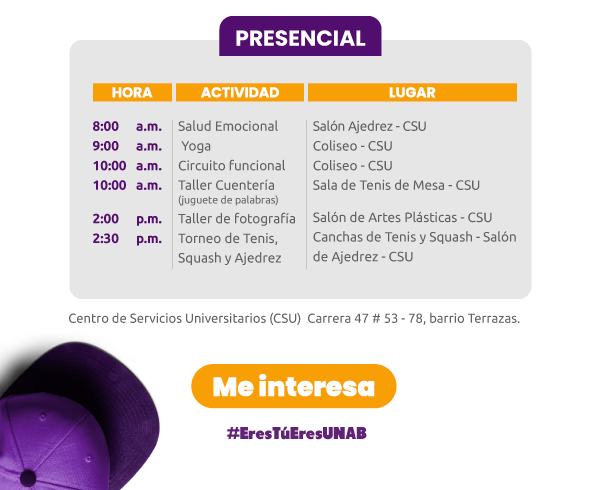 PRESENCIAL

| HORA | ACTIVIDAD | LUGAR |
|---|---|---|
| 8:00 a.m. | Salud Emocional | Salón Ajedrez - CSU |
| 9:00 a.m. | Yoga | Coliseo - CSU |
| 10:00 a.m. | Circuito funcional | Coliseo - CSU |
| 10:00 a.m. | Taller Cuentería (juguete de palabras) | Sala de Tenis de Mesa - CSU |
| 2:00 p.m. | Taller de fotografía | Salón de Artes Plásticas - CSU |
| 2:30 p.m. | Torneo de Tenis, Squash y Ajedrez | Canchas de Tenis y Squash - Salón de Ajedrez - CSU |

Centro de Servicios Universitarios (CSU) Carrera 47 # 53 - 78, barrio Terrazas.

Me interesa

#EresTúEresUNAB